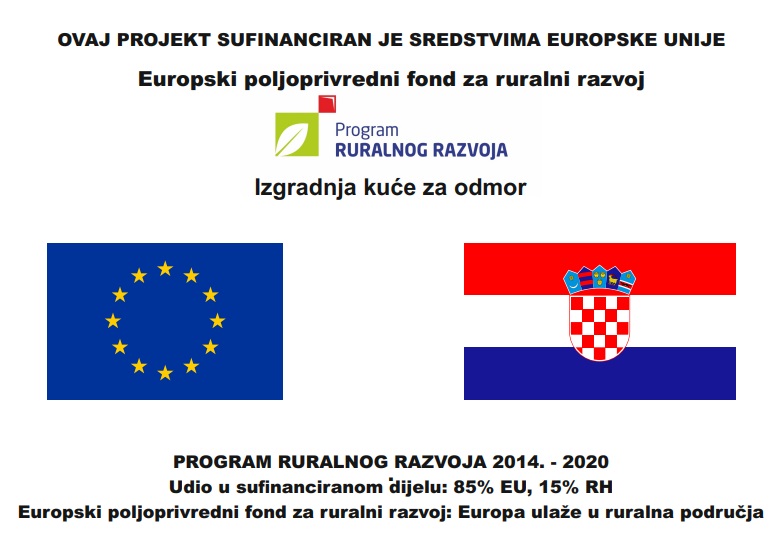 OVAJ PROJEKT SUFINANCIRAN JE SREDSTVIMA EUROPSKE UNIJE

Europski poljoprivredni fond za ruralni razvoj

Program
RURALNOG RAZVOJA

Izgradnja kuće za odmor

PROGRAM RURALNOG RAZVOJA 2014. - 2020
Udio u sufinanciranom dijelu: 85% EU, 15% RH
Europski poljoprivredni fond za ruralni razvoj: Europa ulaže u ruralna područja